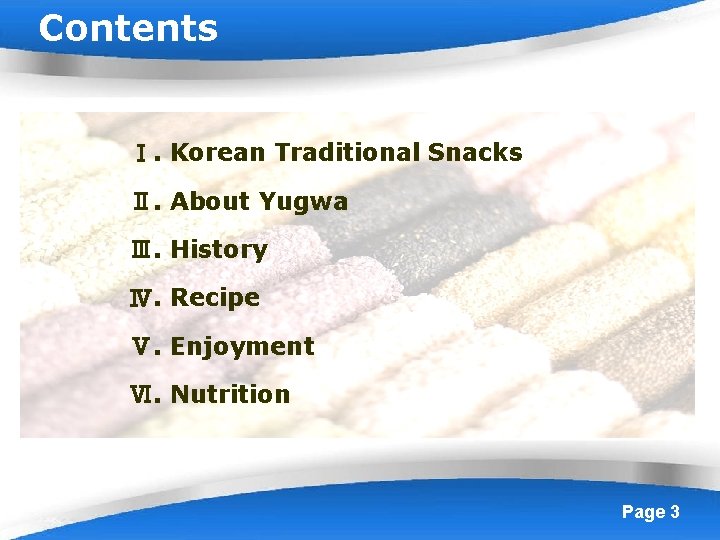 Contents

Ⅰ. Korean Traditional Snacks

Ⅱ. About Yugwa

Ⅲ. History

Ⅳ. Recipe

Ⅴ. Enjoyment

Ⅵ. Nutrition

Page 3